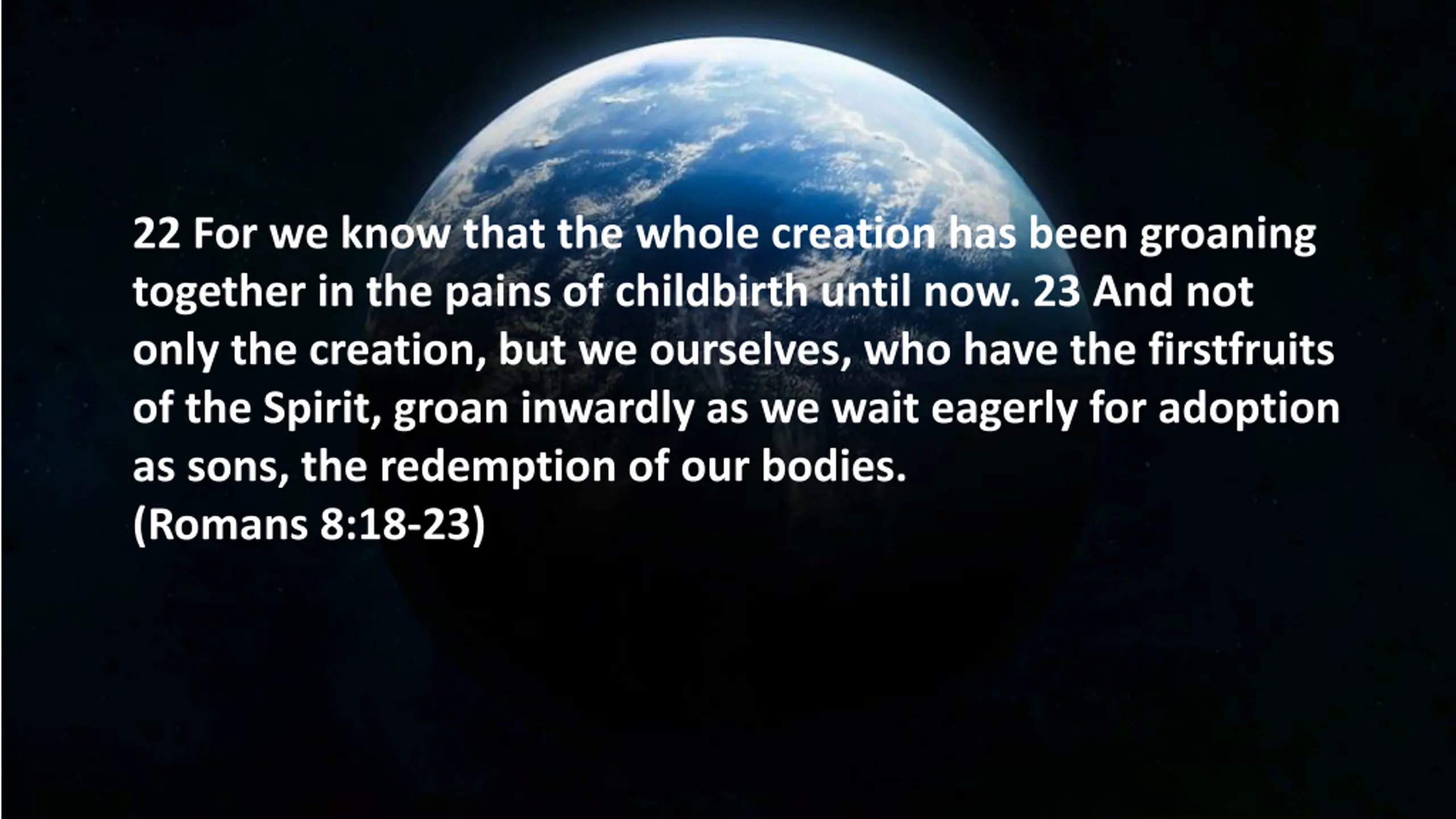 22 For we know that the whole creation has been groaning together in the pains of childbirth until now. 23 And not only the creation, but we ourselves, who have the firstfruits of the Spirit, groan inwardly as we wait eagerly for adoption as sons, the redemption of our bodies.
(Romans 8:18-23)